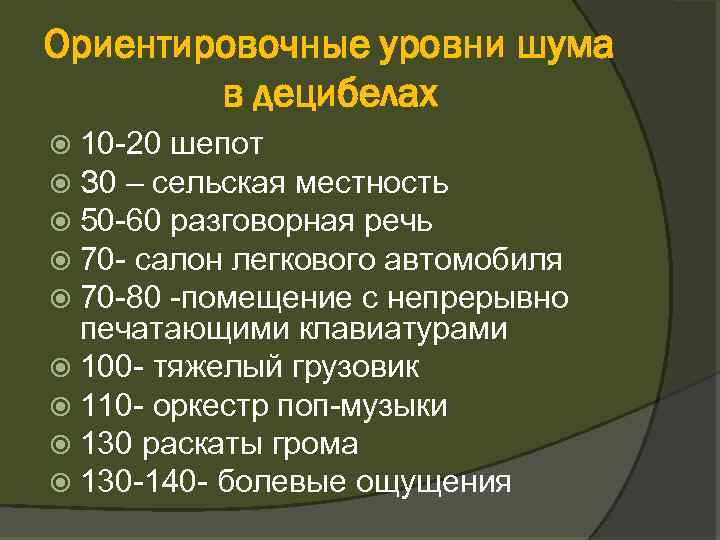 Ориентировочные уровни шума в децибелах

10-20 шепот
30 – сельская местность
50-60 разговорная речь
70- салон легкового автомобиля
70-80 -помещение с непрерывно печатающими клавиатурами
100- тяжелый грузовик
110- оркестр поп-музыки
130 раскаты грома
130-140- болевые ощущения